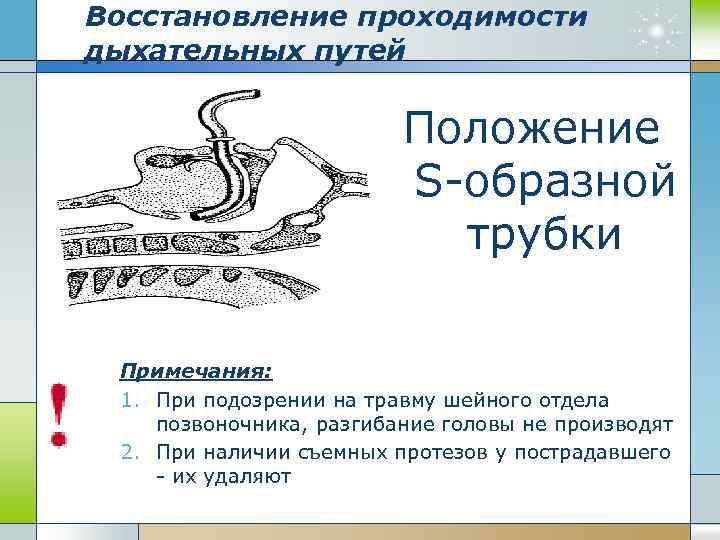 Восстановление проходимости дыхательных путей

Положение S-образной трубки

!

Примечания:

1. При подозрении на травму шейного отдела позвоночника, разгибание головы не производят
2. При наличии съемных протезов у пострадавшего - их удаляют